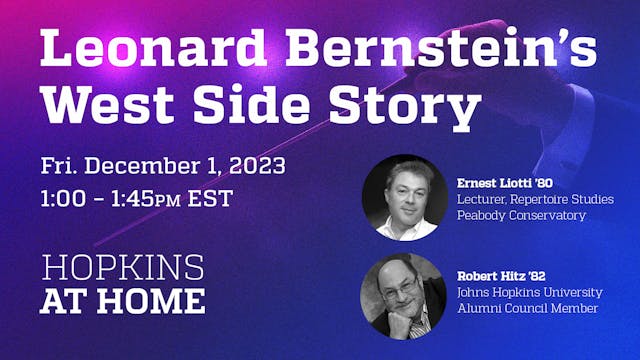 Leonard Bernstein's West Side Story

Fri. December 1, 2023
1:00 – 1:45PM EST

HOPKINS
AT HOME

Ernest Liotti '80
Lecturer, Repertoire Studies
Peabody Conservatory

Robert Hitz '82
Johns Hopkins University
Alumni Council Member